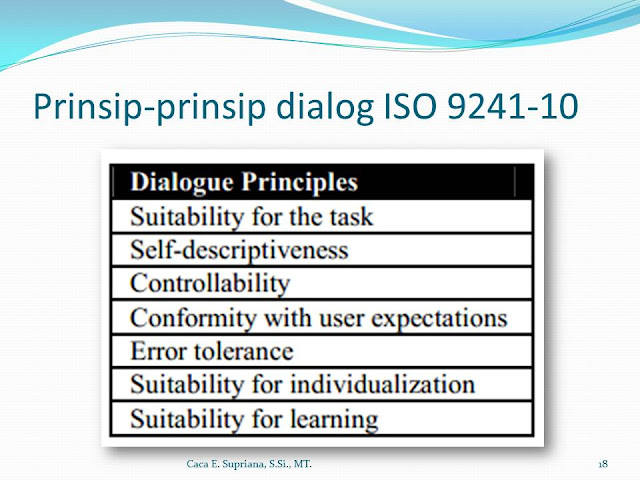 Prinsip-prinsip dialog ISO 9241-10

| Dialogue Principles |
|---|
| Suitability for the task |
| Self-descriptiveness |
| Controllability |
| Conformity with user expectations |
| Error tolerance |
| Suitability for individualization |
| Suitability for learning |

Caca E. Supriana, S.Si., MT.

18